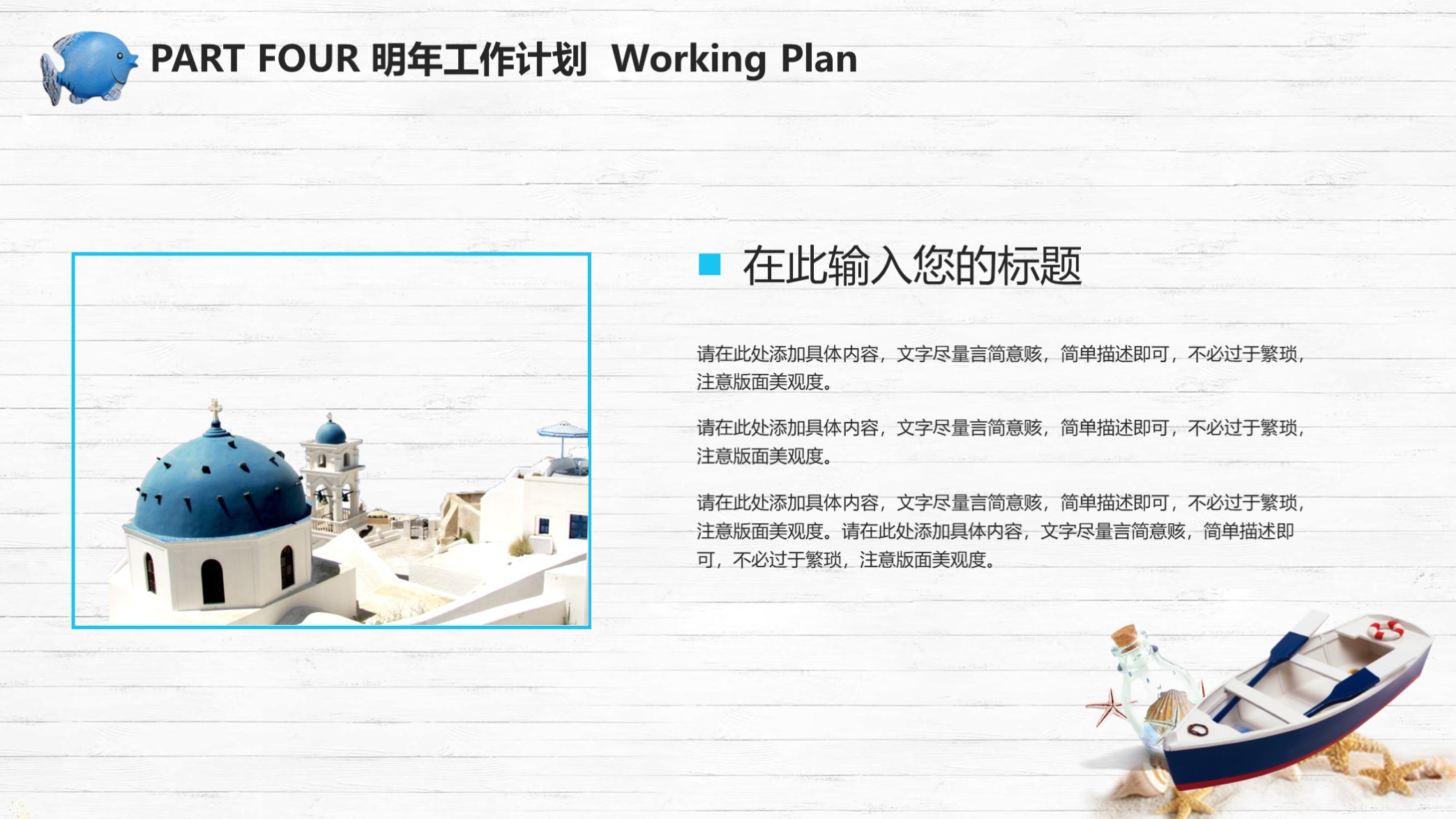 PART FOUR 明年工作计划 Working Plan

在此输入您的标题

请在此处添加具体内容，文字尽量言简意赅，简单描述即可，不必过于繁琐，注意版面美观度。

请在此处添加具体内容，文字尽量言简意赅，简单描述即可，不必过于繁琐，注意版面美观度。

请在此处添加具体内容，文字尽量言简意赅，简单描述即可，不必过于繁琐，注意版面美观度。请在此处添加具体内容，文字尽量言简意赅，简单描述即可，不必过于繁琐，注意版面美观度。